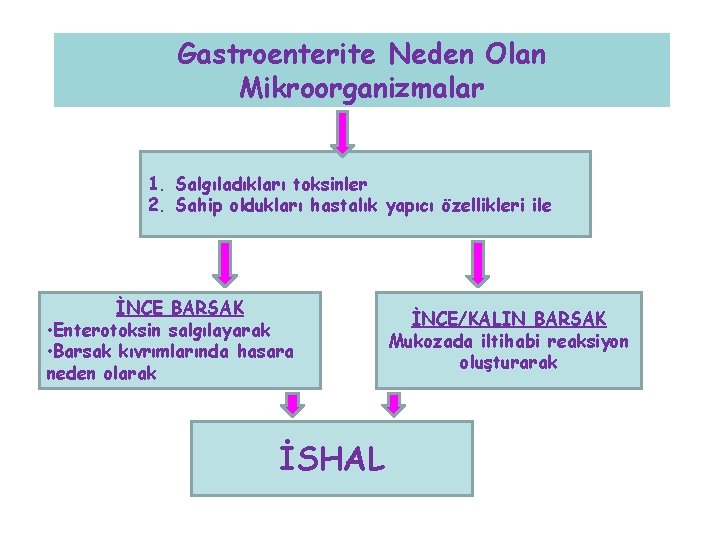 Gastroenterite Neden Olan Mikroorganizmalar

1. Salgıladıkları toksinler
2. Sahip oldukları hastalık yapıcı özellikleri ile

İNCE BARSAK
•Enterotoksin salgılayarak
•Barsak kıvrımlarında hasara neden olarak

İNCE/KALIN BARSAK
Mukozada iltihabi reaksiyon oluşturarak

İSHAL